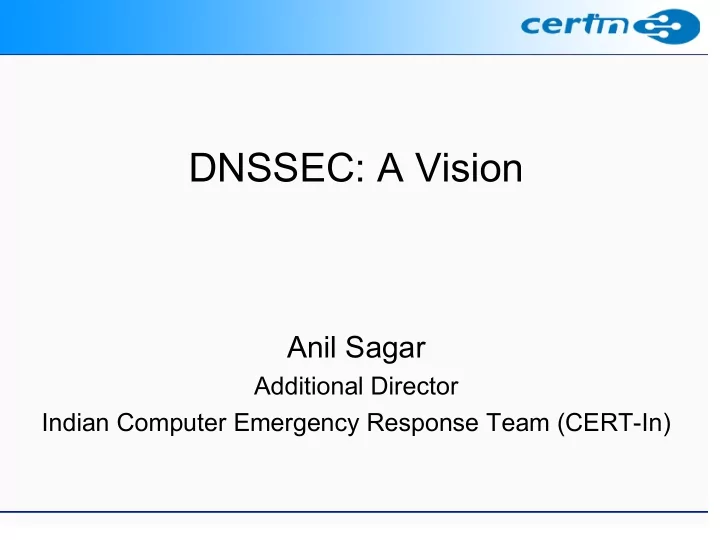 certin

DNSSEC: A Vision

Anil Sagar
Additional Director
Indian Computer Emergency Response Team (CERT-In)